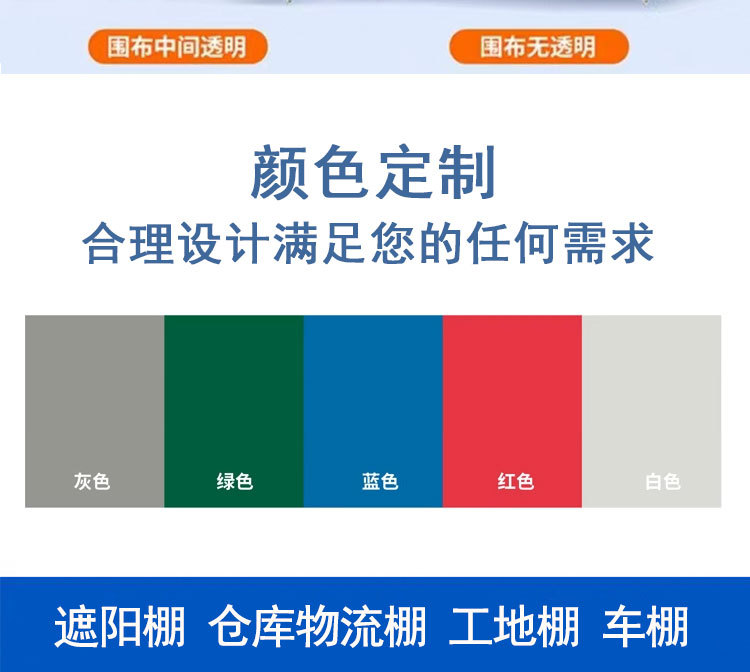 围布中间透明

围布无透明

颜色定制

合理设计满足您的任何需求

灰色 绿色 蓝色 红色 白色

遮阳棚 仓库物流棚 工地棚 车棚